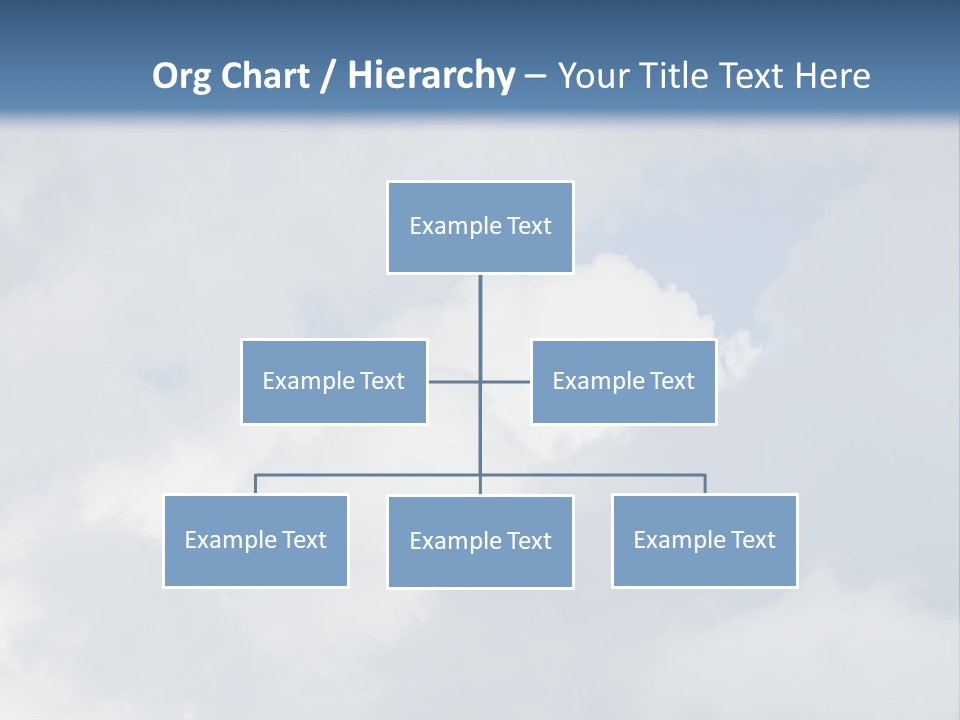 Org Chart / Hierarchy – Your Title Text Here

Example Text

Example Text

Example Text

Example Text

Example Text

Example Text